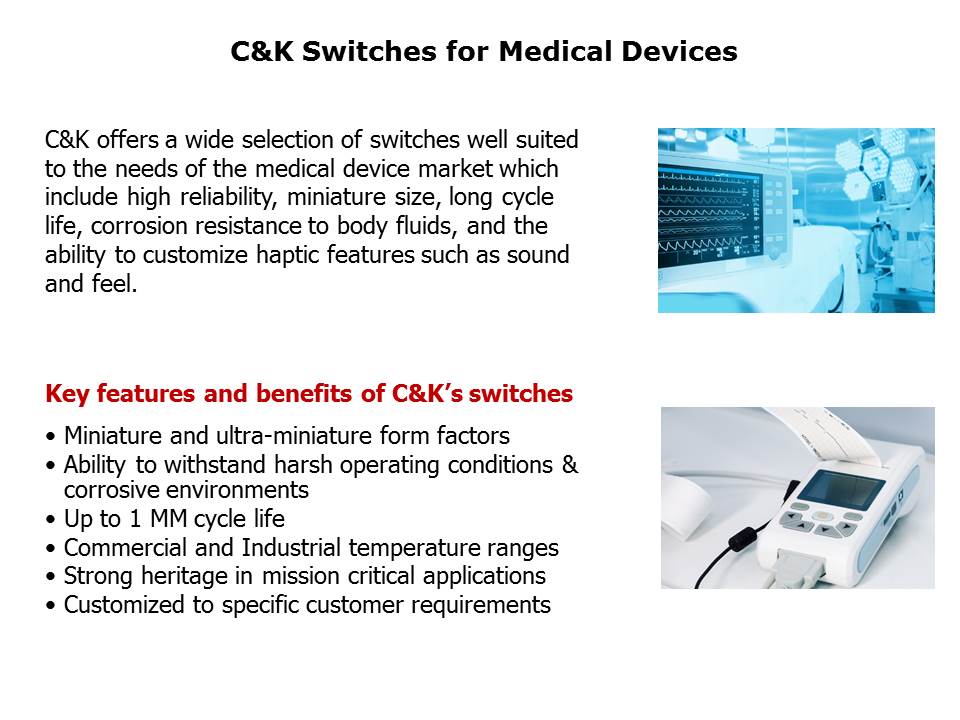 C&K Switches for Medical Devices

C&K offers a wide selection of switches well suited to the needs of the medical device market which include high reliability, miniature size, long cycle life, corrosion resistance to body fluids, and the ability to customize haptic features such as sound and feel.

Key features and benefits of C&K's switches

• Miniature and ultra-miniature form factors
• Ability to withstand harsh operating conditions & corrosive environments
• Up to 1 MM cycle life
• Commercial and Industrial temperature ranges
• Strong heritage in mission critical applications
• Customized to specific customer requirements